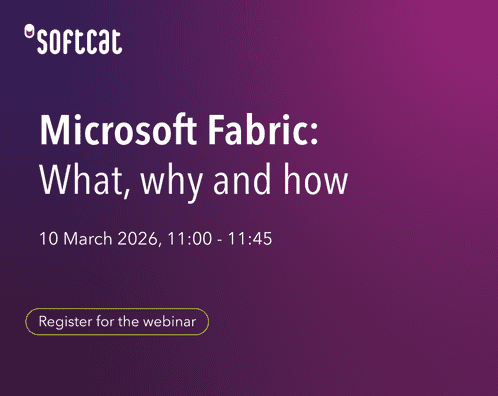 softcat

Microsoft Fabric:
What, why and how

10 March 2026, 11:00 - 11:45

Register for the webinar